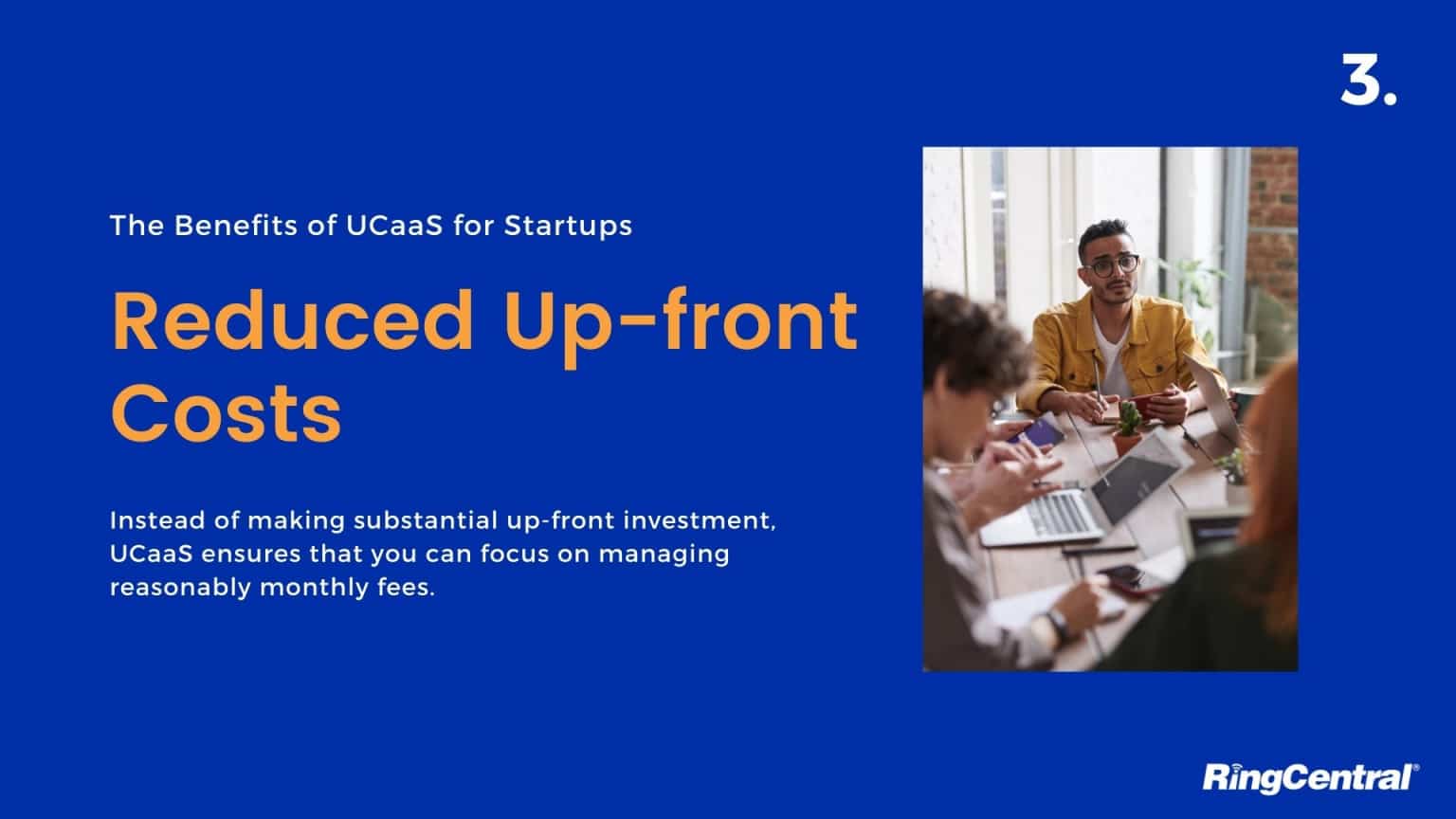 3.

The Benefits of UCaaS for Startups

Reduced Up-front Costs

Instead of making substantial up-front investment, UCaaS ensures that you can focus on managing reasonably monthly fees.

RingCentral®